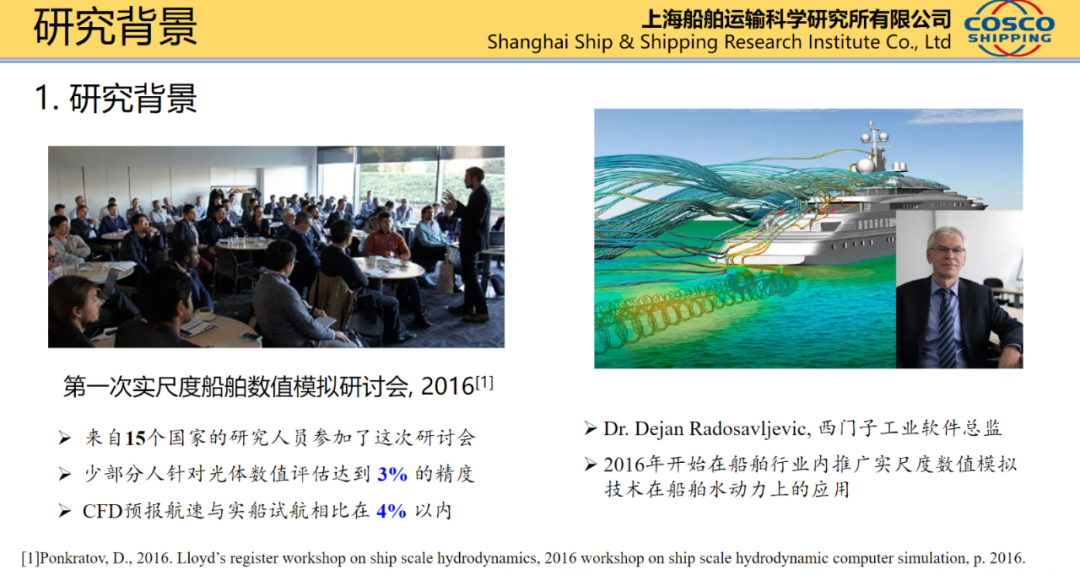 研究背景

上海船舶运输科学研究所有限公司
Shanghai Ship & Shipping Research Institute Co., Ltd

COSCO SHIPPING

1. 研究背景

第一次实尺度船舶数值模拟研讨会, 2016$^{[1]}$

➢ 来自15个国家的研究人员参加了这次研讨会
➢ 少部分人针对光体数值评估达到 3% 的精度
➢ CFD预报航速与实船试航相比在 4% 以内

➢ Dr. Dejan Radosavljevic, 西门子工业软件总监
➢ 2016年开始在船舶行业内推广实尺度数值模拟技术在船舶水动力上的应用

[1]Ponkratov, D., 2016. Lloyd's register workshop on ship scale hydrodynamics, 2016 workshop on ship scale hydrodynamic computer simulation, p. 2016.